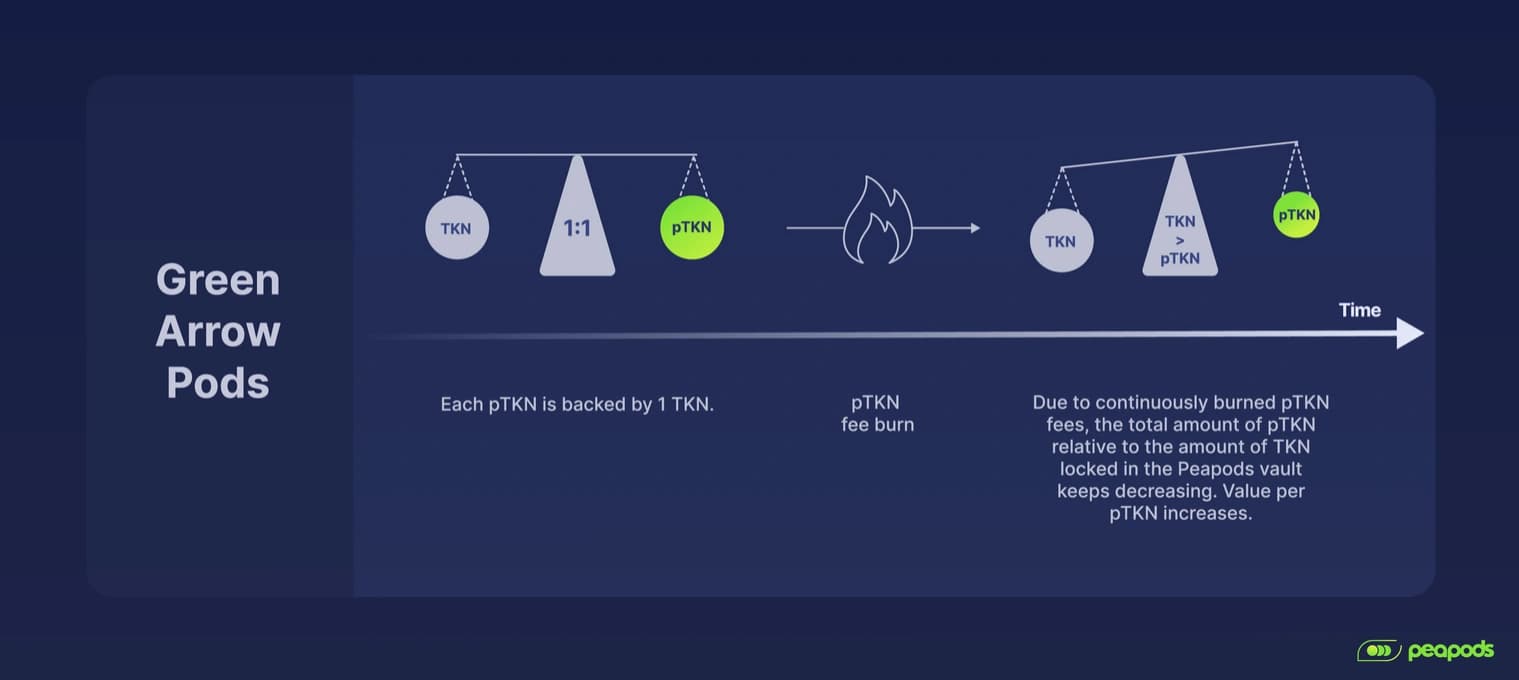 Green Arrow Pods

TKN

1:1

pTKN

TKN

TKN > pTKN

pTKN

Time

Each pTKN is backed by 1 TKN.

pTKN fee burn

Due to continuously burned pTKN fees, the total amount of pTKN relative to the amount of TKN locked in the Peapods vault keeps decreasing. Value per pTKN increases.

peapods